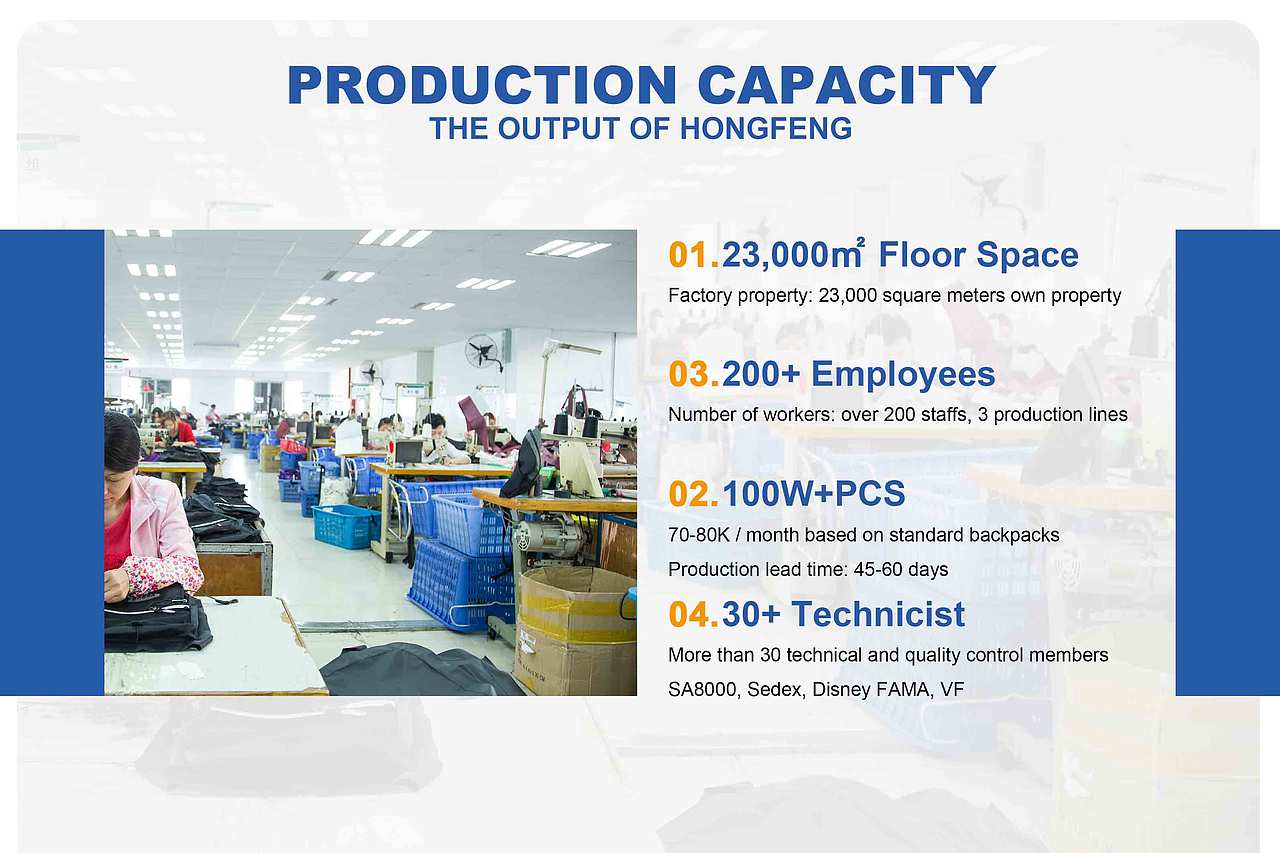 PRODUCTION CAPACITY
THE OUTPUT OF HONGFENG

01.23,000m² Floor Space
Factory property: 23,000 square meters own property

03.200+ Employees
Number of workers: over 200 staffs, 3 production lines

02.100W+PCS
70-80K / month based on standard backpacks
Production lead time: 45-60 days

04.30+ Technicist
More than 30 technical and quality control members
SA8000, Sedex, Disney FAMA, VF